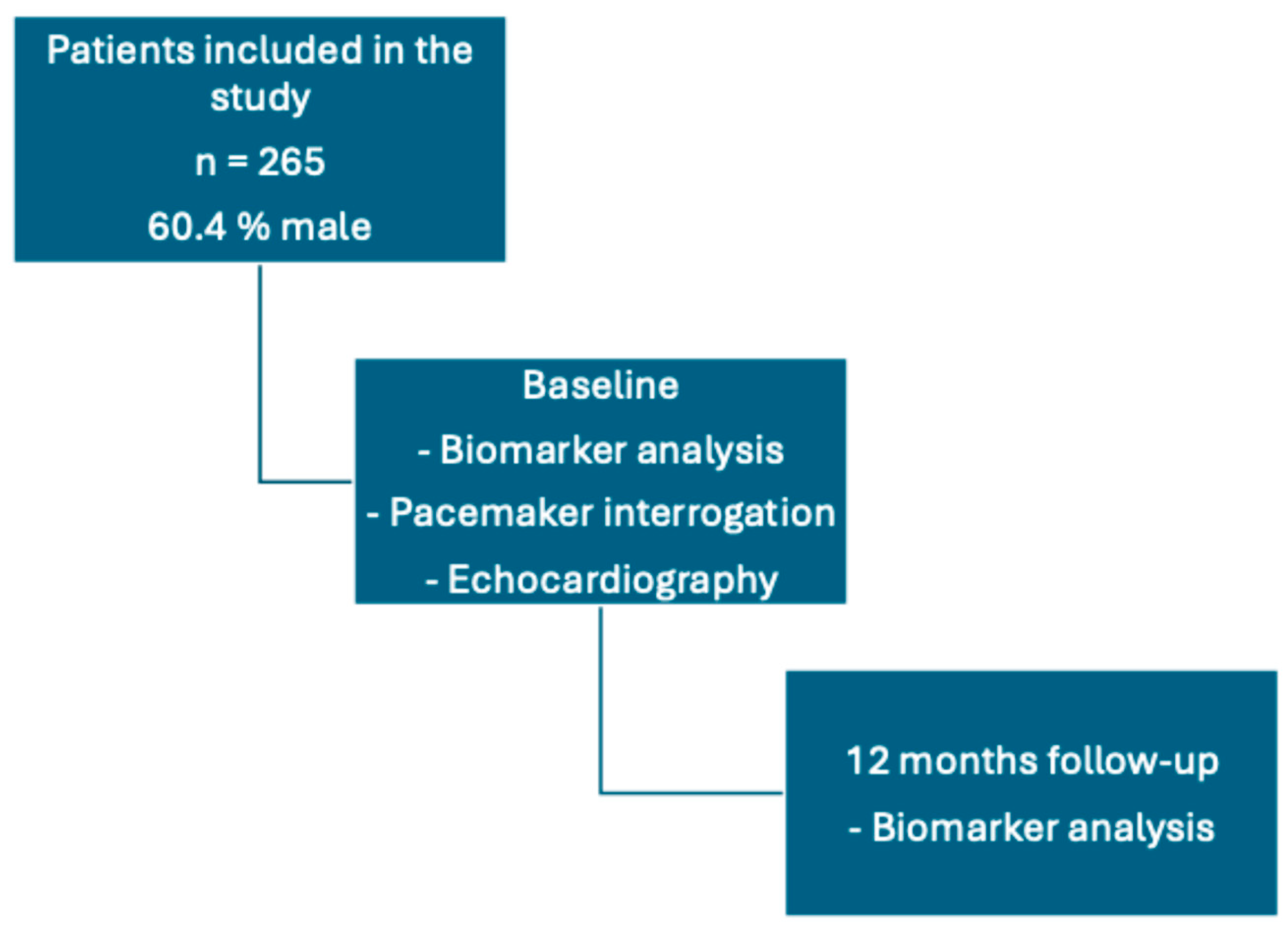 Patients included in the study

n = 265

60.4 % male

Baseline

- Biomarker analysis

- Pacemaker interrogation

- Echocardiography

12 months follow-up

- Biomarker analysis